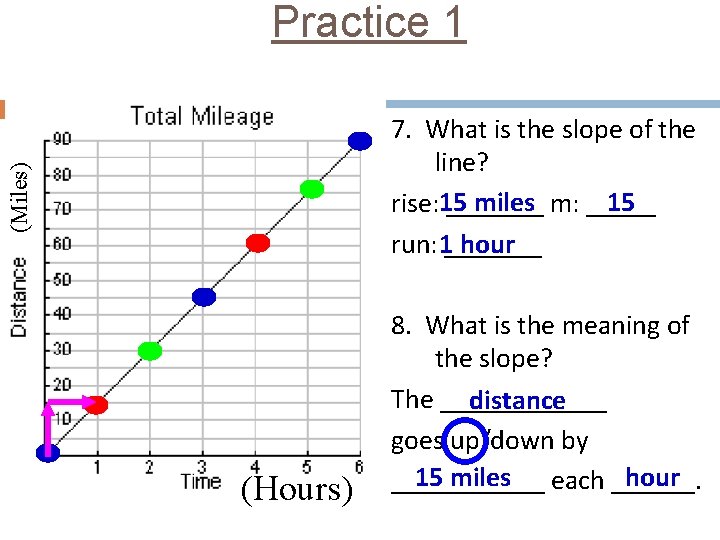 Practice 1

Total Mileage

Distance (Miles)

90
80
70
60
50
40
30
20
10

1 2 3 4 5 6
Time (Hours)

7. What is the slope of the line?

rise: 15 miles m: 15

run: 1 hour

8. What is the meaning of the slope?

The distance goes up/down by 15 miles each hour.